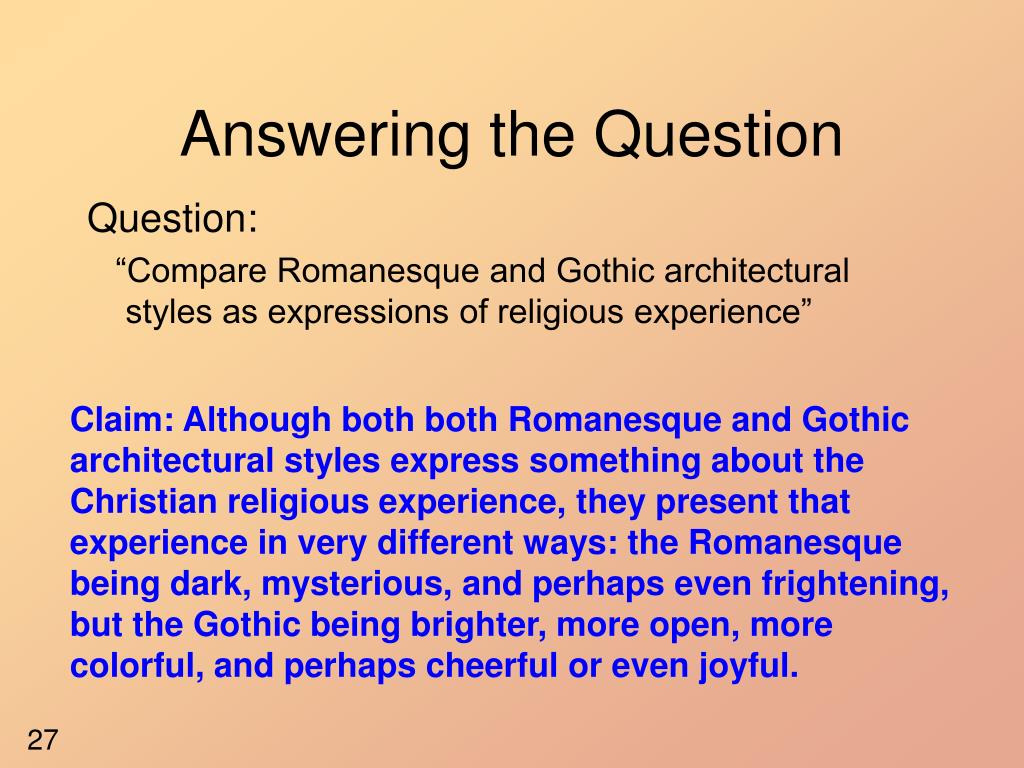 Answering the Question

Question:

“Compare Romanesque and Gothic architectural styles as expressions of religious experience”

Claim: Although both both Romanesque and Gothic architectural styles express something about the Christian religious experience, they present that experience in very different ways: the Romanesque being dark, mysterious, and perhaps even frightening, but the Gothic being brighter, more open, more colorful, and perhaps cheerful or even joyful.

27